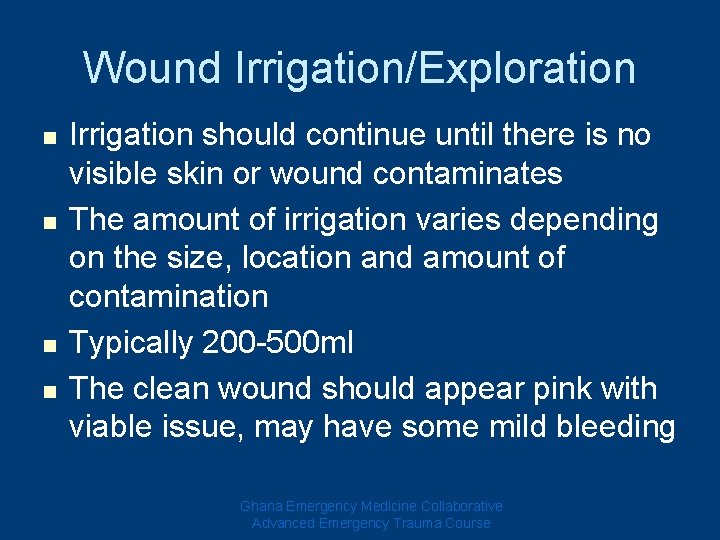 Wound Irrigation/Exploration

- Irrigation should continue until there is no visible skin or wound contaminates
- The amount of irrigation varies depending on the size, location and amount of contamination
- Typically 200-500ml
- The clean wound should appear pink with viable issue, may have some mild bleeding

Ghana Emergency Medicine Collaborative
Advanced Emergency Trauma Course